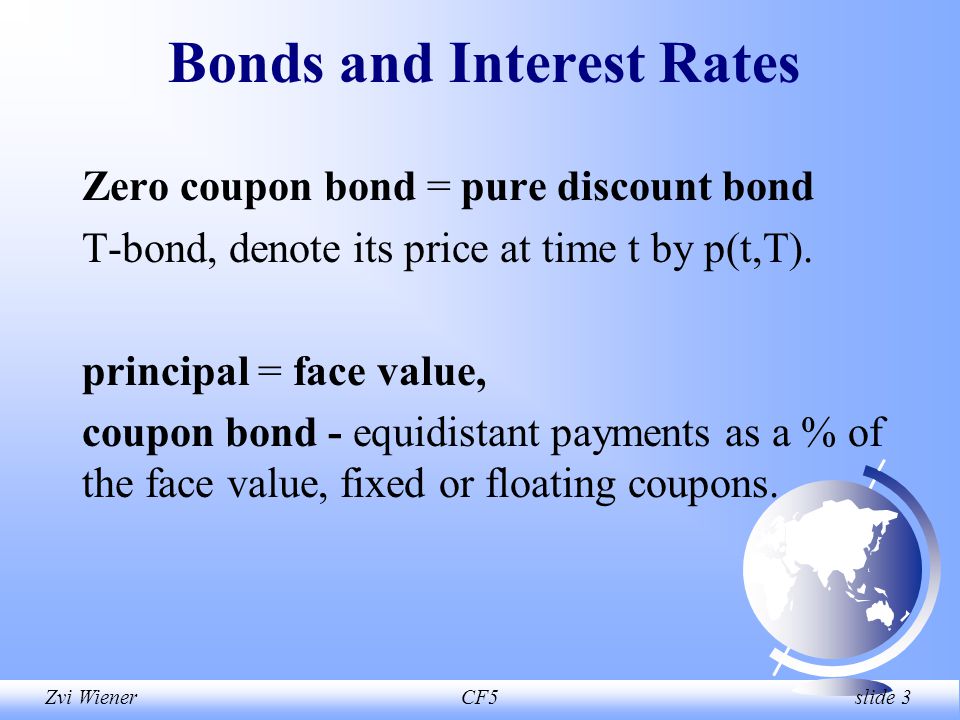 Bonds and Interest Rates

Zero coupon bond = pure discount bond

T-bond, denote its price at time t by p(t,T).

principal = face value,

coupon bond - equidistant payments as a % of the face value, fixed or floating coupons.

Zvi Wiener CF5 slide 3